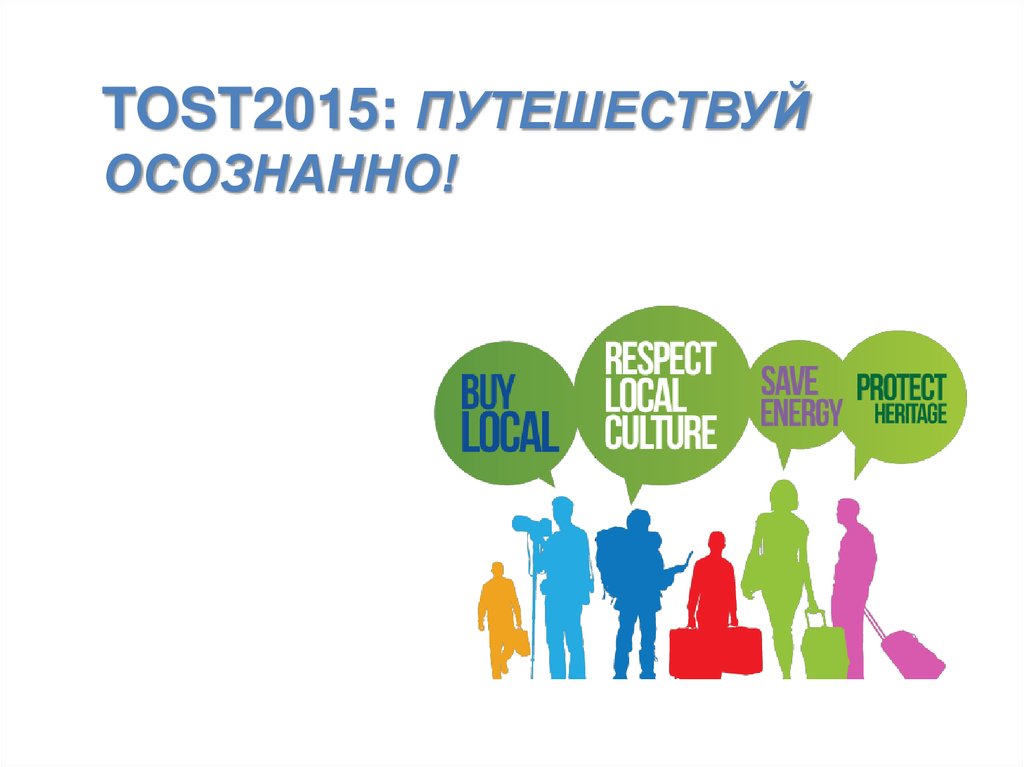 TOST2015: ПУТЕШЕСТВУЙ ОСОЗНАННО!

BUY LOCAL

RESPECT LOCAL CULTURE

SAVE ENERGY

PROTECT HERITAGE